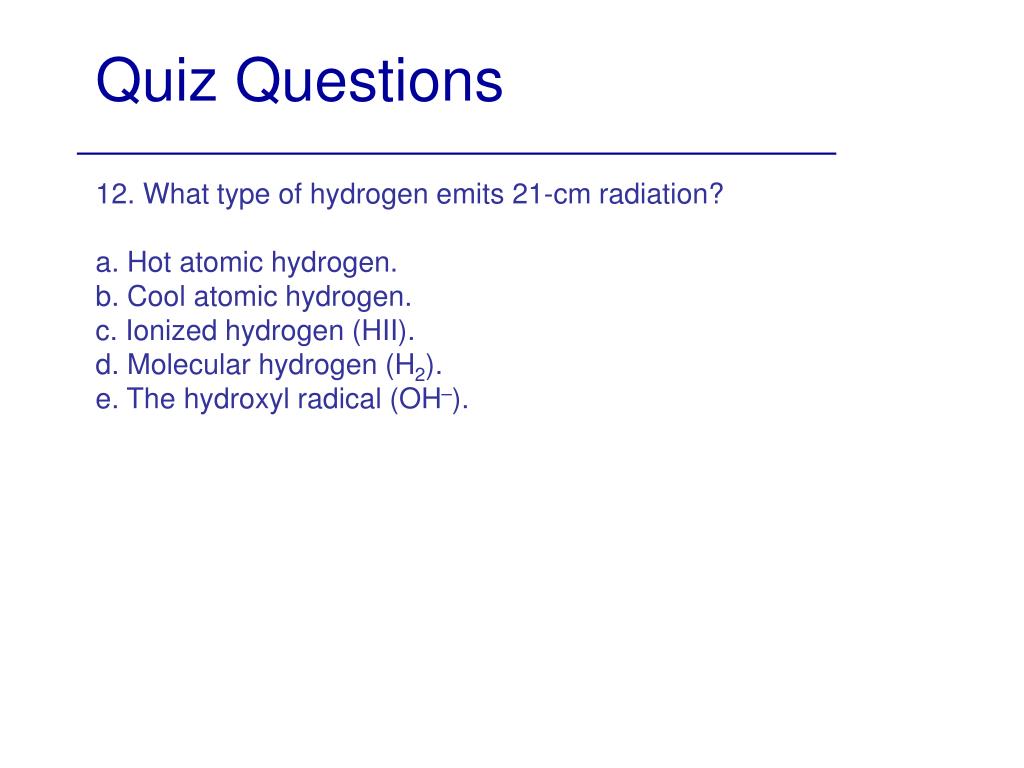 Quiz Questions

12. What type of hydrogen emits 21-cm radiation?

a. Hot atomic hydrogen.
b. Cool atomic hydrogen.
c. Ionized hydrogen (HII).
d. Molecular hydrogen ($H_2$).
e. The hydroxyl radical ($OH^-$).